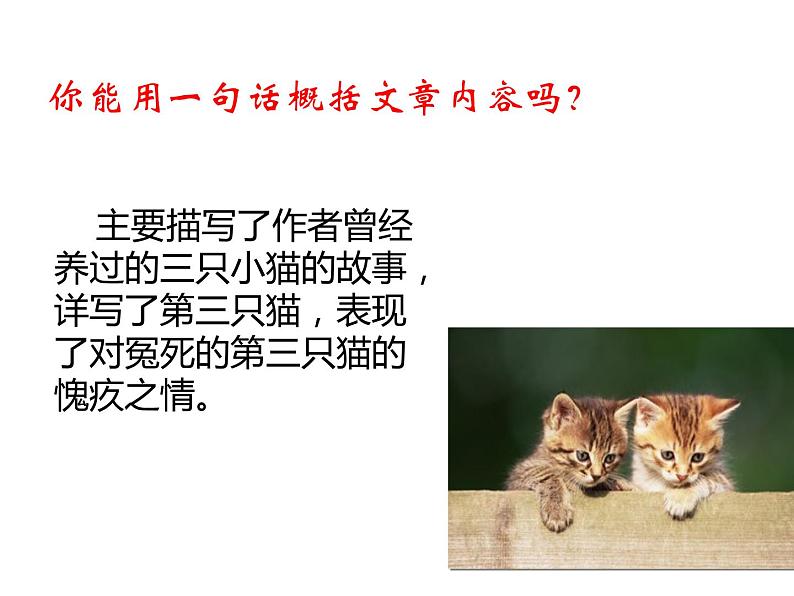 你能用一句话概括文章内容吗？

主要描写了作者曾经养过的三只小猫的故事，详写了第三只猫，表现了对冤死的第三只猫的愧疚之情。